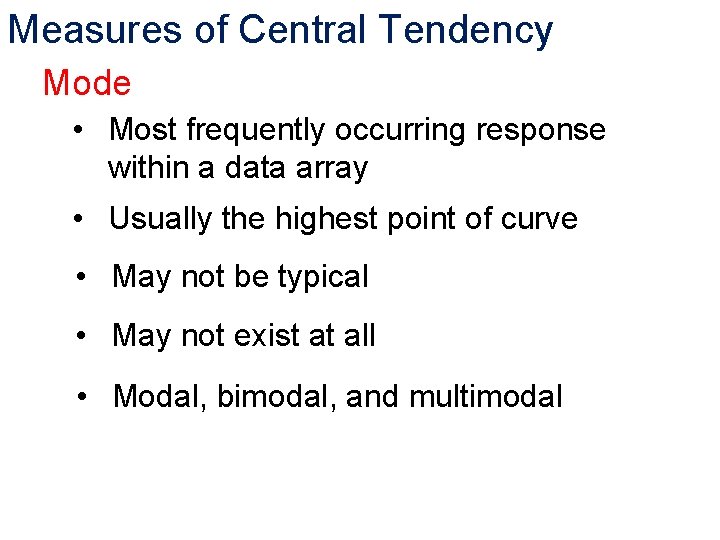 Measures of Central Tendency

Mode

• Most frequently occurring response within a data array

• Usually the highest point of curve

• May not be typical

• May not exist at all

• Modal, bimodal, and multimodal